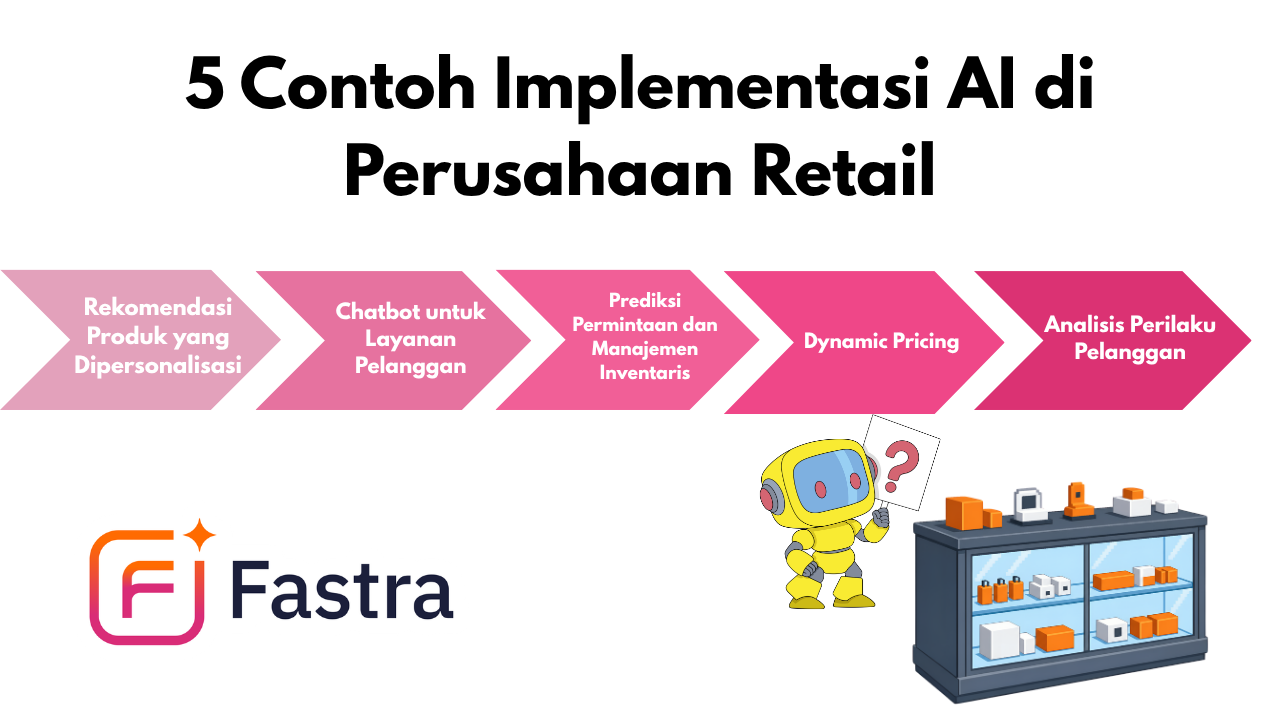 5 Contoh Implementasi AI di Perusahaan Retail

Rekomendasi Produk yang Dipersonalisasi

Chatbot untuk Layanan Pelanggan

Prediksi Permintaan dan Manajemen Inventaris

Dynamic Pricing

Analisis Perilaku Pelanggan

?

Fastra